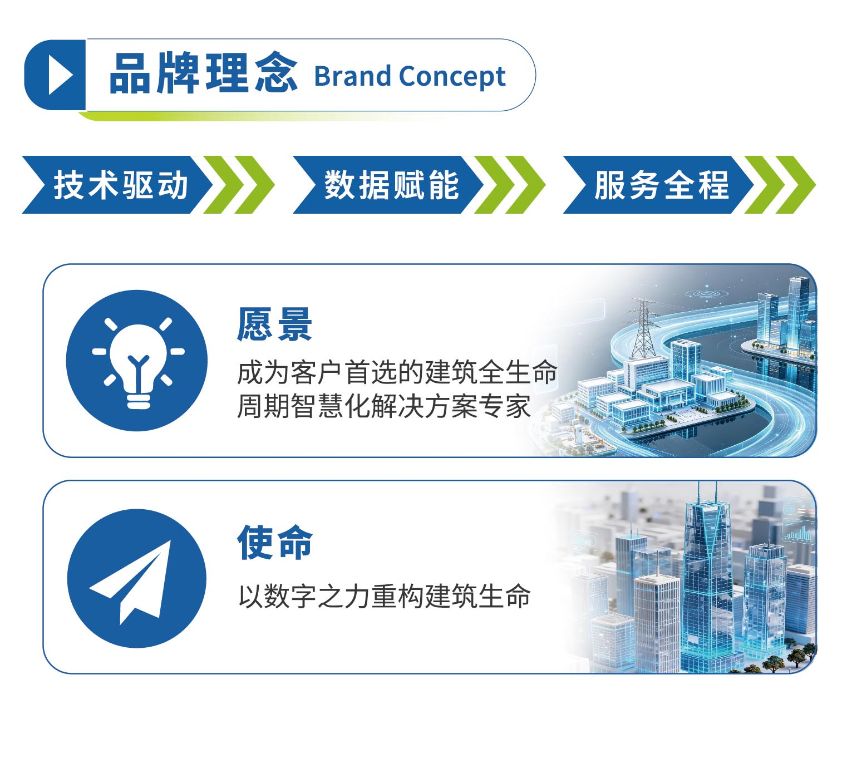 品牌理念 Brand Concept

技术驱动

数据赋能

服务全程

愿景

成为客户首选的建筑全生命周期智慧化解决方案专家

使命

以数字之力重构建筑生命